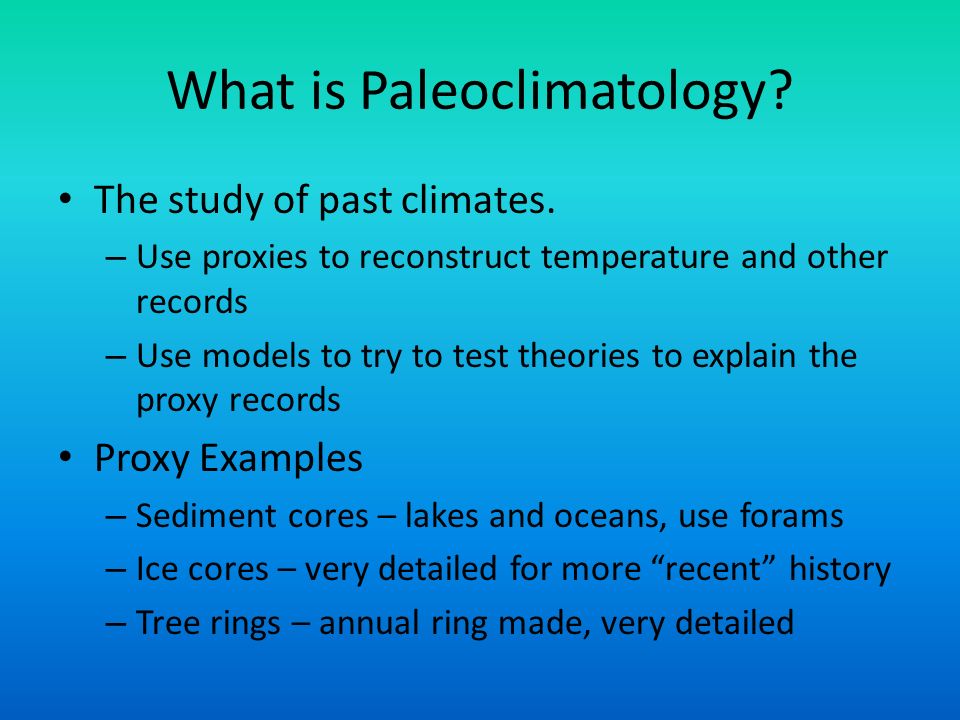 What is Paleoclimatology?

• The study of past climates.
 – Use proxies to reconstruct temperature and other records
 – Use models to try to test theories to explain the proxy records

• Proxy Examples
 – Sediment cores – lakes and oceans, use forams
 – Ice cores – very detailed for more “recent” history
 – Tree rings – annual ring made, very detailed